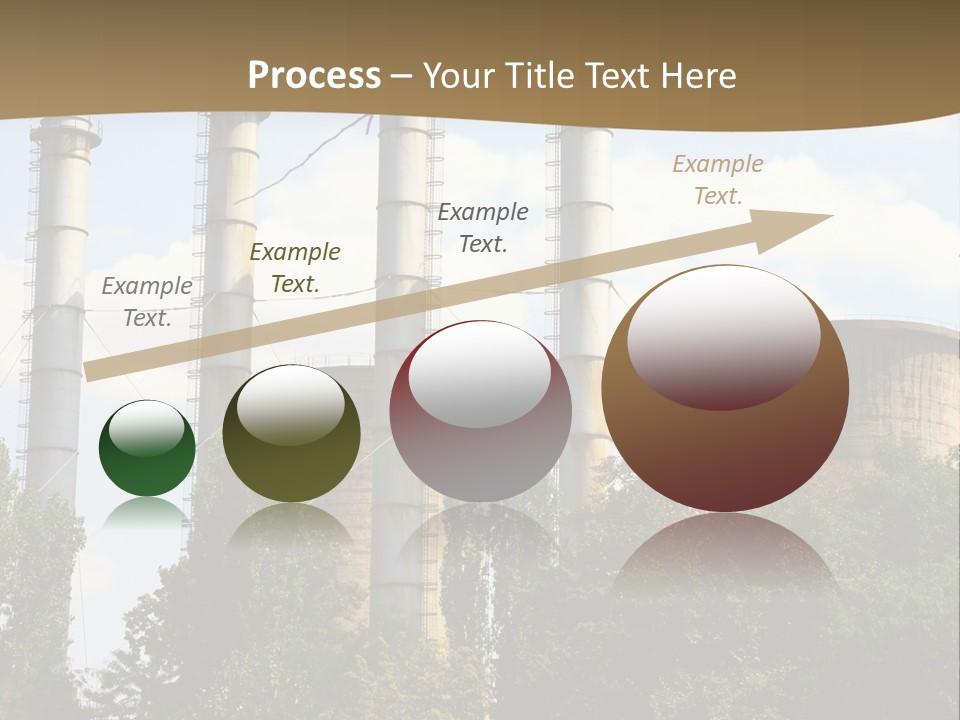 Process – Your Title Text Here

Example Text.

Example Text.

Example Text.

Example Text.